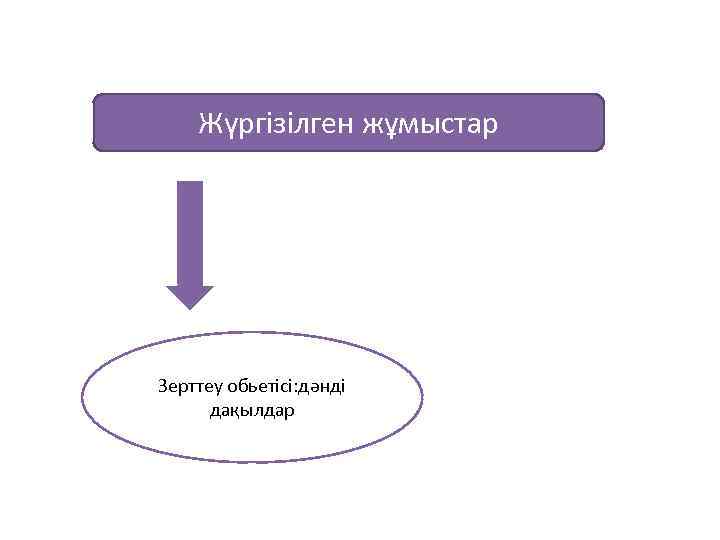 Жүргізілген жұмыстар

Зерттеу обьетісі:дәнді дақылдар